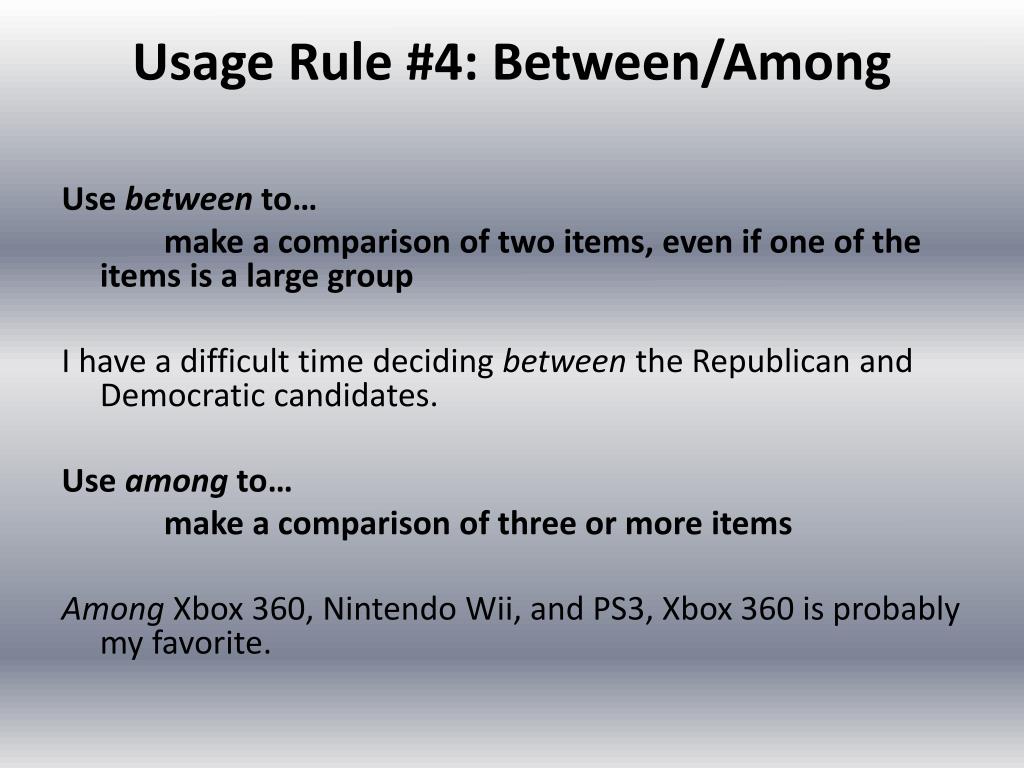 Usage Rule #4: Between/Among

Use between to…
make a comparison of two items, even if one of the items is a large group

I have a difficult time deciding between the Republican and Democratic candidates.

Use among to…
make a comparison of three or more items

Among Xbox 360, Nintendo Wii, and PS3, Xbox 360 is probably my favorite.